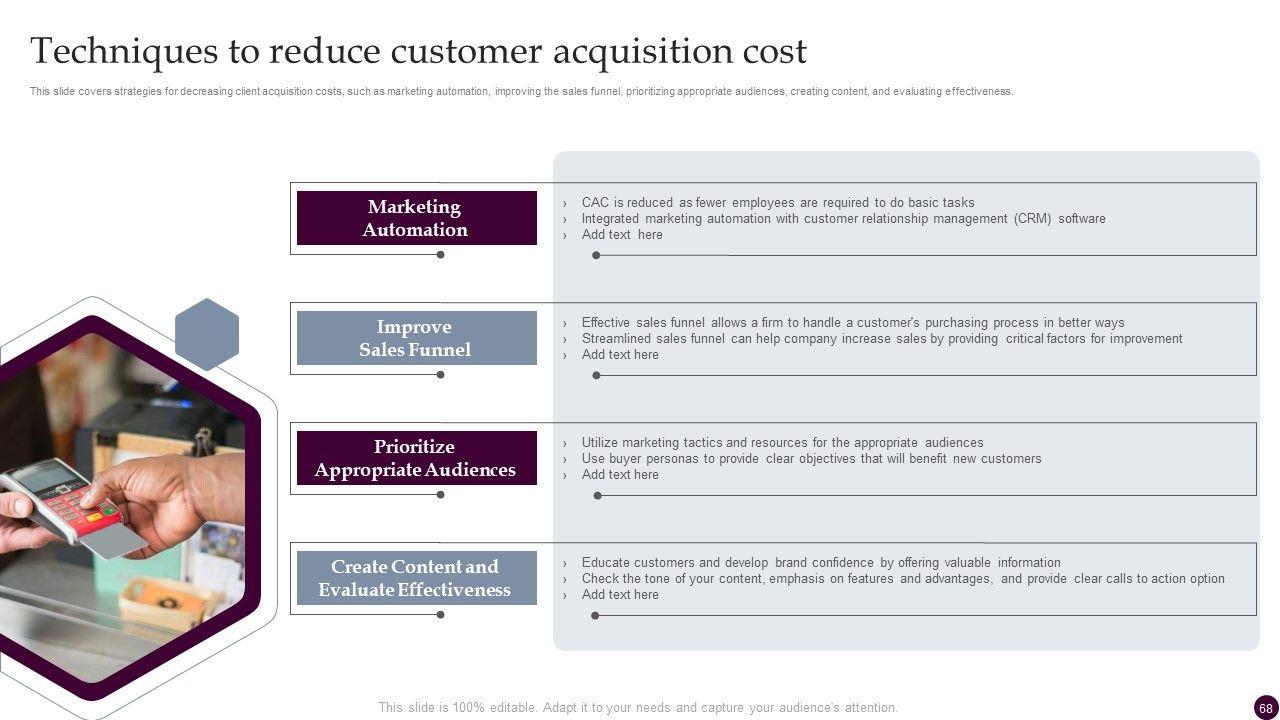 Techniques to reduce customer acquisition cost

This slide covers strategies for decreasing client acquisition costs, such as marketing automation, improving the sales funnel, prioritizing appropriate audiences, creating content, and evaluating effectiveness.

Marketing Automation

› CAC is reduced as fewer employees are required to do basic tasks
› Integrated marketing automation with customer relationship management (CRM) software
› Add text here

Improve Sales Funnel

› Effective sales funnel allows a firm to handle a customer's purchasing process in better ways
› Streamlined sales funnel can help company increase sales by providing critical factors for improvement
› Add text here

Prioritize Appropriate Audiences

› Utilize marketing tactics and resources for the appropriate audiences
› Use buyer personas to provide clear objectives that will benefit new customers
› Add text here

Create Content and Evaluate Effectiveness

› Educate customers and develop brand confidence by offering valuable information
› Check the tone of your content, emphasis on features and advantages, and provide clear calls to action option
› Add text here

This slide is 100% editable. Adapt it to your needs and capture your audience's attention.

68